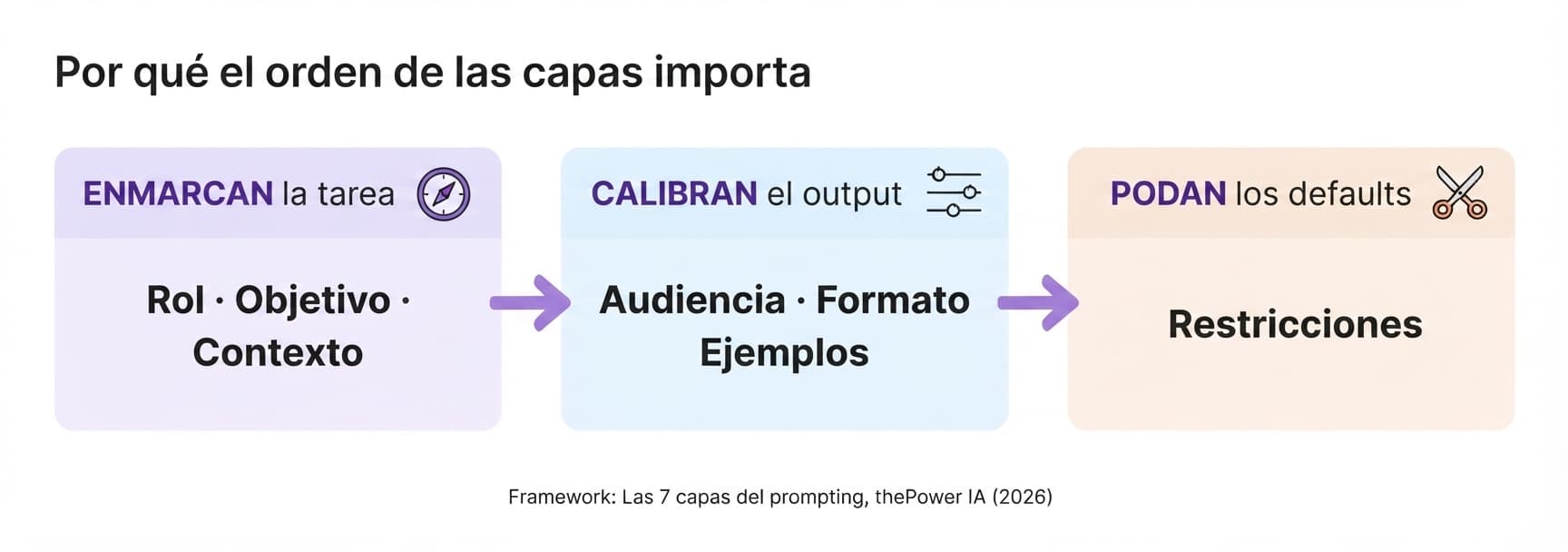 Por qué el orden de las capas importa

ENMARCAN la tarea

Rol · Objetivo · Contexto

CALIBRAN el output

Audiencia · Formato Ejemplos

PODAN los defaults

Restricciones

Framework: Las 7 capas del prompting, thePower IA (2026)